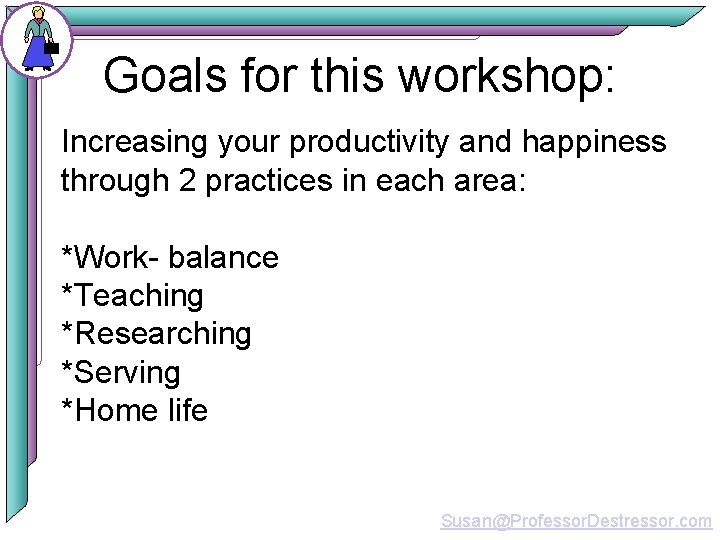 Goals for this workshop:

Increasing your productivity and happiness through 2 practices in each area:

*Work- balance
*Teaching
*Researching
*Serving
*Home life

Susan@ProfessorDestressor.com